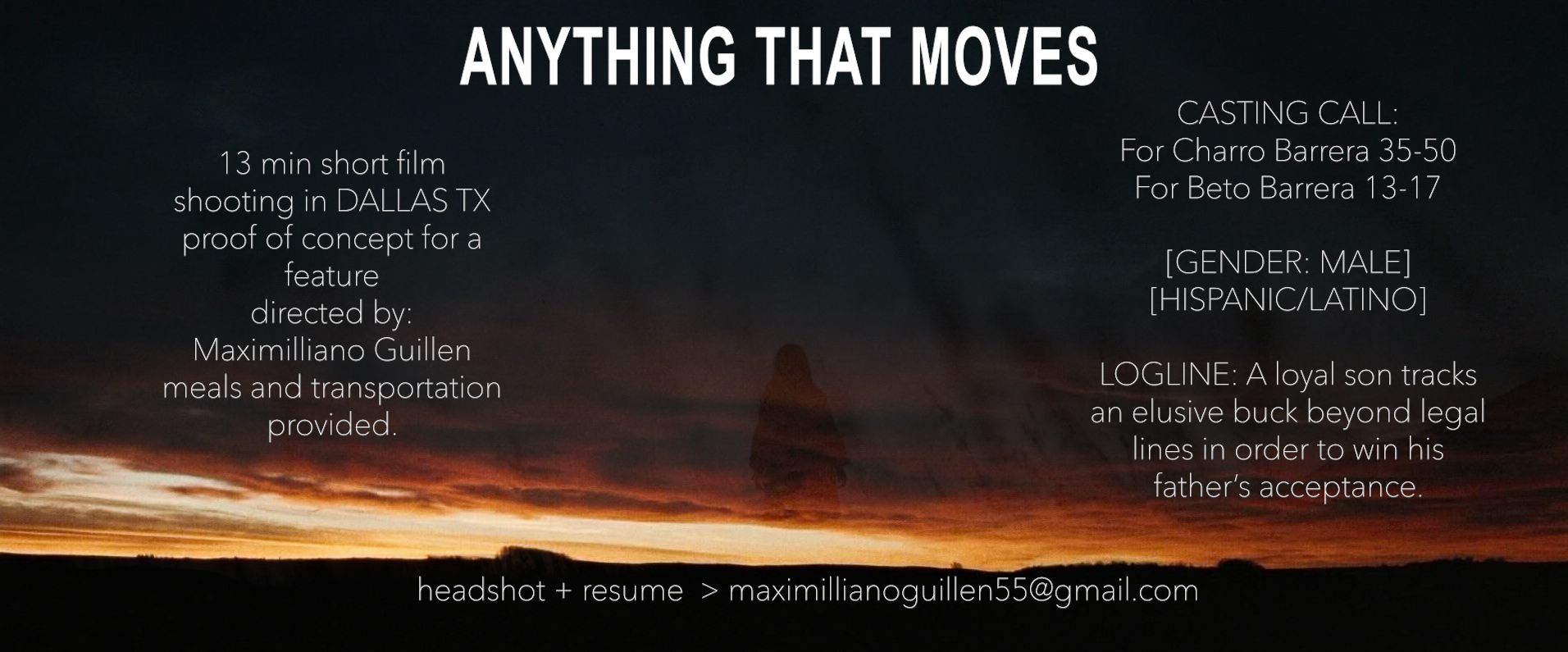 ANYTHING THAT MOVES

13 min short film
shooting in DALLAS TX
proof of concept for a feature
directed by:
Maximilliano Guillen
meals and transportation provided.

CASTING CALL:
For Charro Barrera 35-50
For Beto Barrera 13-17

[GENDER: MALE]
[HISPANIC/LATINO]

LOGLINE: A loyal son tracks an elusive buck beyond legal lines in order to win his father's acceptance.

headshot + resume > maximillianoguillen55@gmail.com